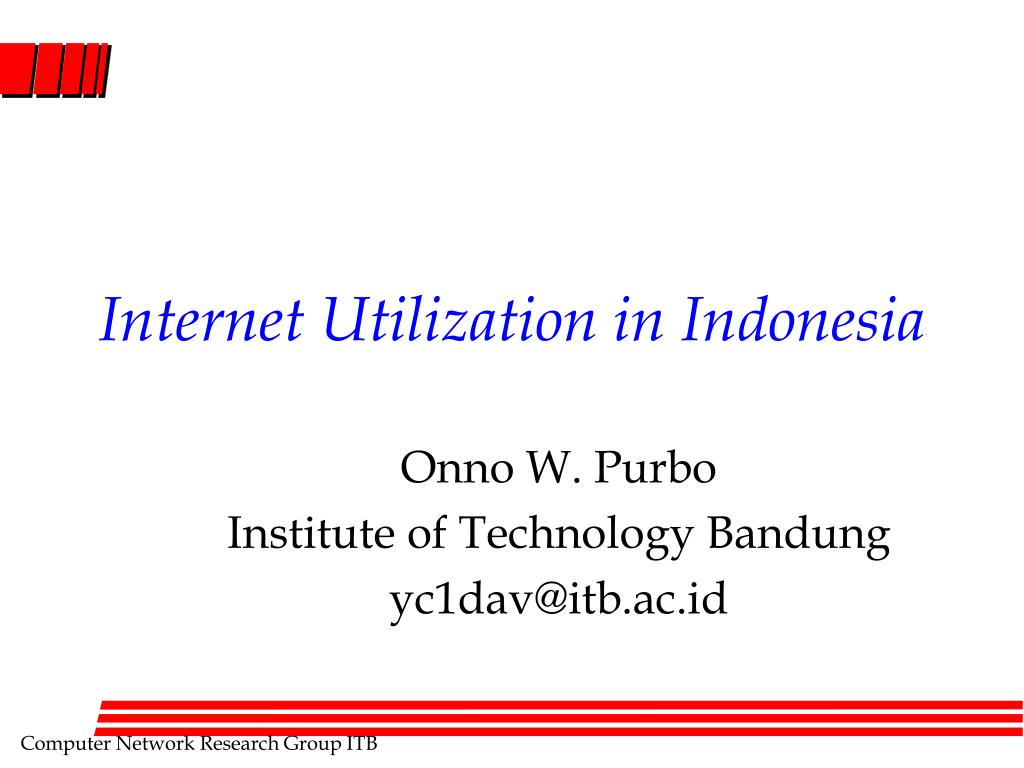 Internet Utilization in Indonesia

Onno W. Purbo
Institute of Technology Bandung
yc1dav@itb.ac.id

Computer Network Research Group ITB